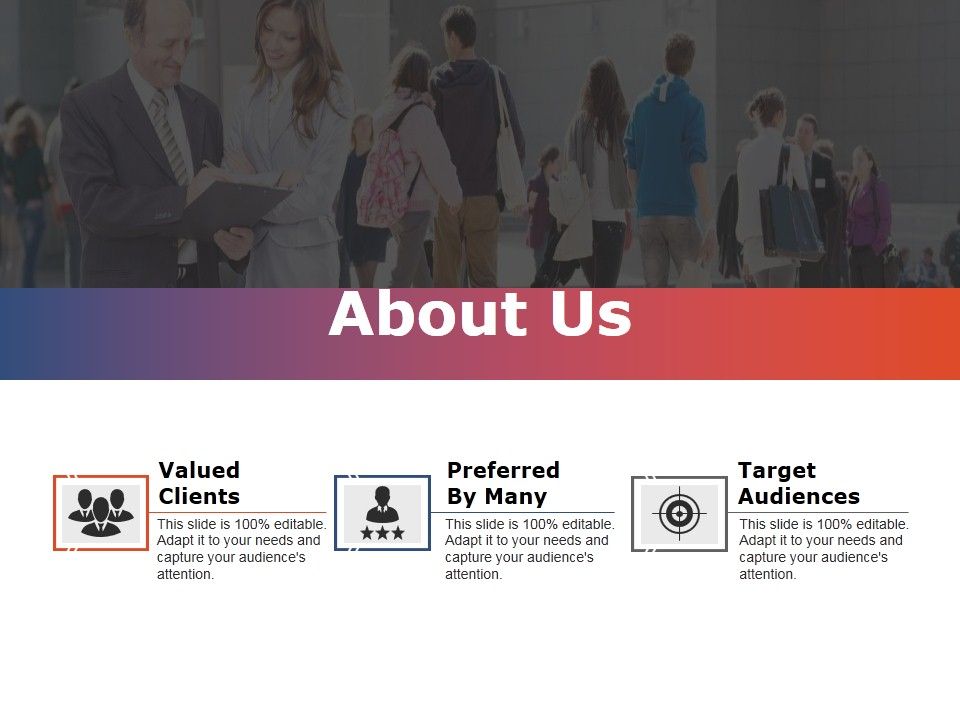 About Us

Valued Clients

This slide is 100% editable. Adapt it to your needs and capture your audience's attention.

Preferred By Many

This slide is 100% editable. Adapt it to your needs and capture your audience's attention.

Target Audiences

This slide is 100% editable. Adapt it to your needs and capture your audience's attention.